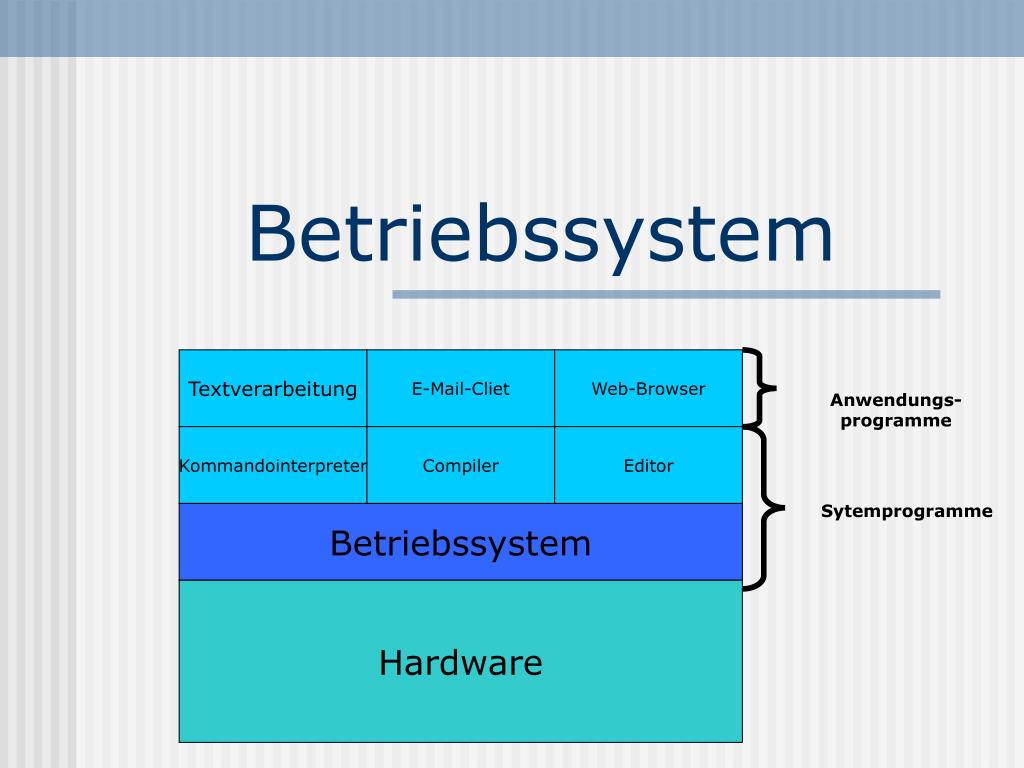 Betriebssystem

| Textverarbeitung | E-Mail-Cliet | Web-Browser |
|---|---|---|
| Kommandointerpreter | Compiler | Editor |

Betriebssystem

Hardware

Anwendungs-programme

Sytemprogramme